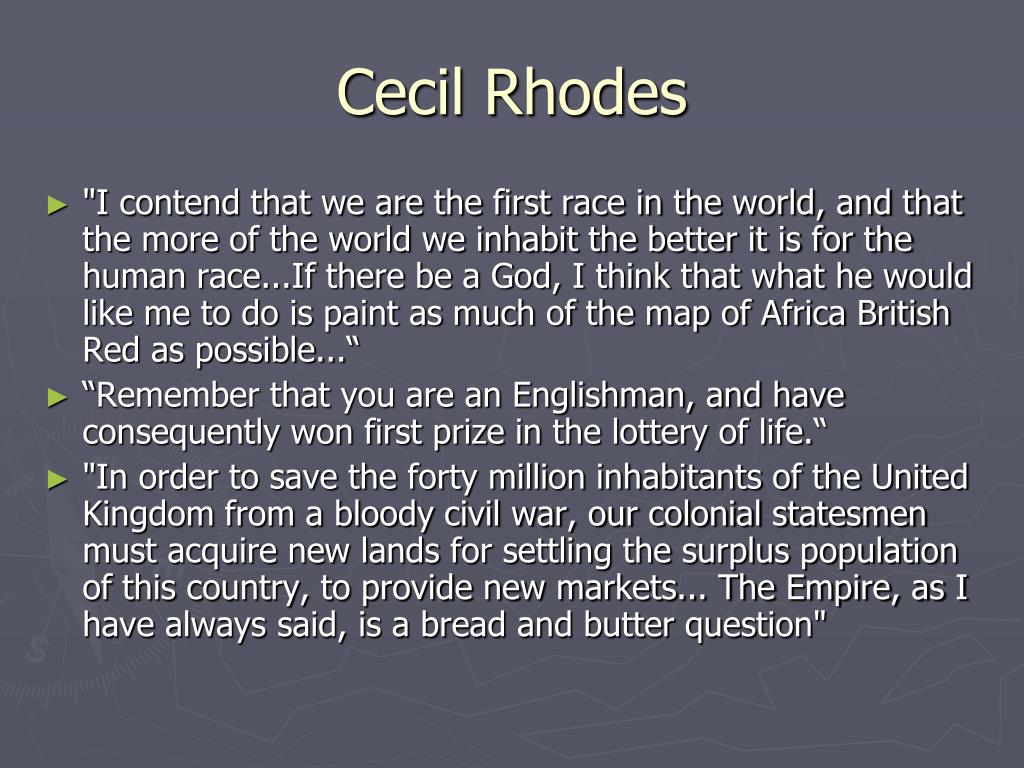 Cecil Rhodes

► "I contend that we are the first race in the world, and that the more of the world we inhabit the better it is for the human race...If there be a God, I think that what he would like me to do is paint as much of the map of Africa British Red as possible...“

► “Remember that you are an Englishman, and have consequently won first prize in the lottery of life.“

► "In order to save the forty million inhabitants of the United Kingdom from a bloody civil war, our colonial statesmen must acquire new lands for settling the surplus population of this country, to provide new markets... The Empire, as I have always said, is a bread and butter question"